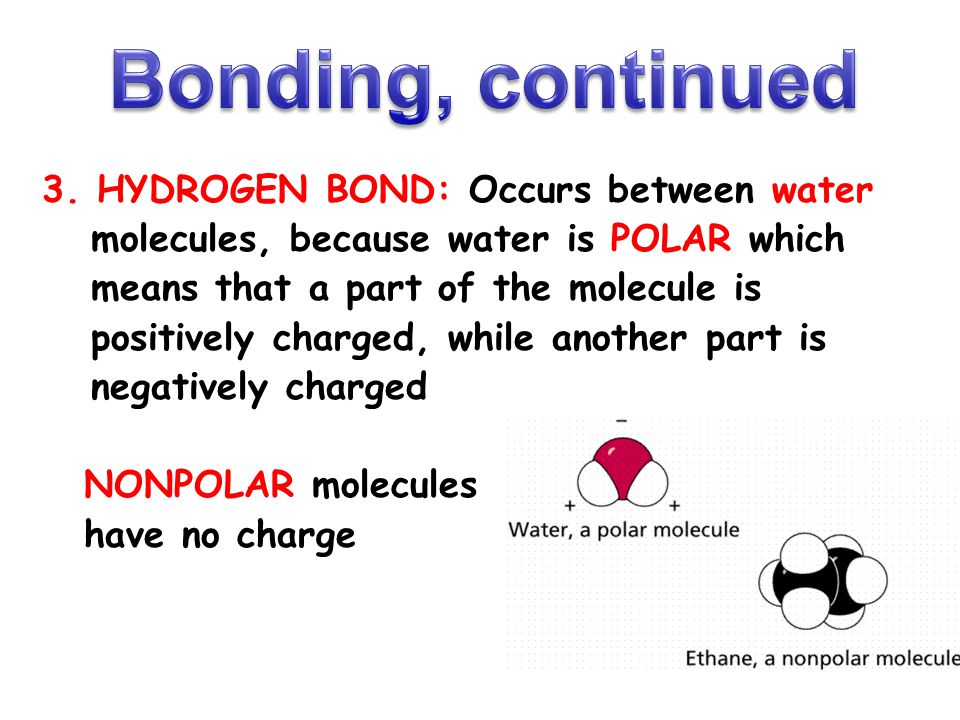 Bonding, continued

3. HYDROGEN BOND: Occurs between water molecules, because water is POLAR which means that a part of the molecule is positively charged, while another part is negatively charged

NONPOLAR molecules have no charge

−
+
+
Water, a polar molecule

Ethane, a nonpolar molecule